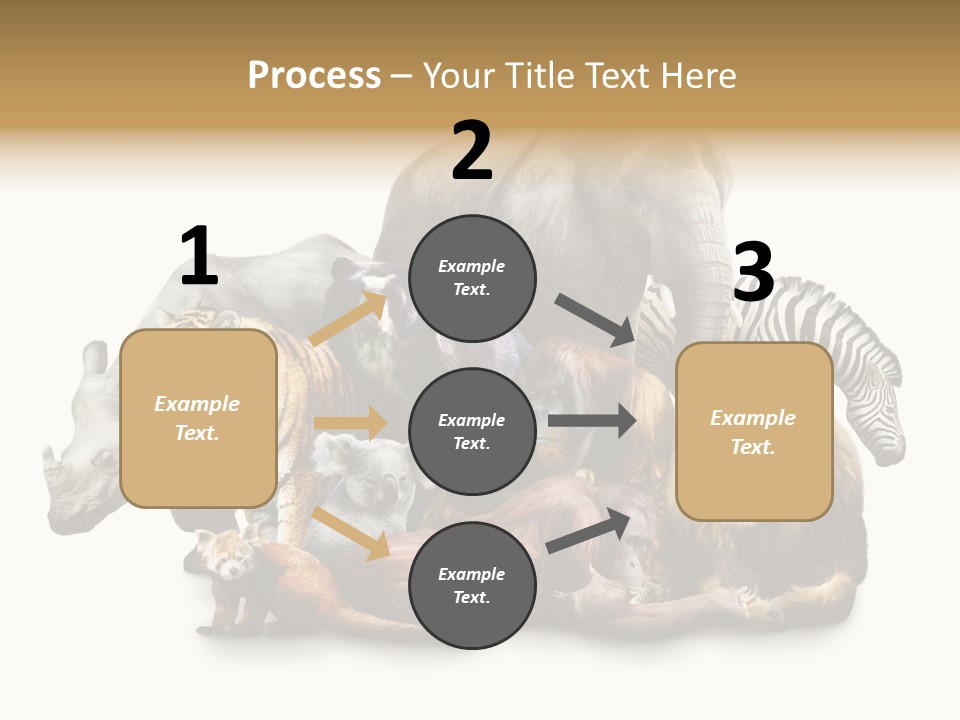 Process – Your Title Text Here

1

Example Text.

2

Example Text.

Example Text.

Example Text.

3

Example Text.